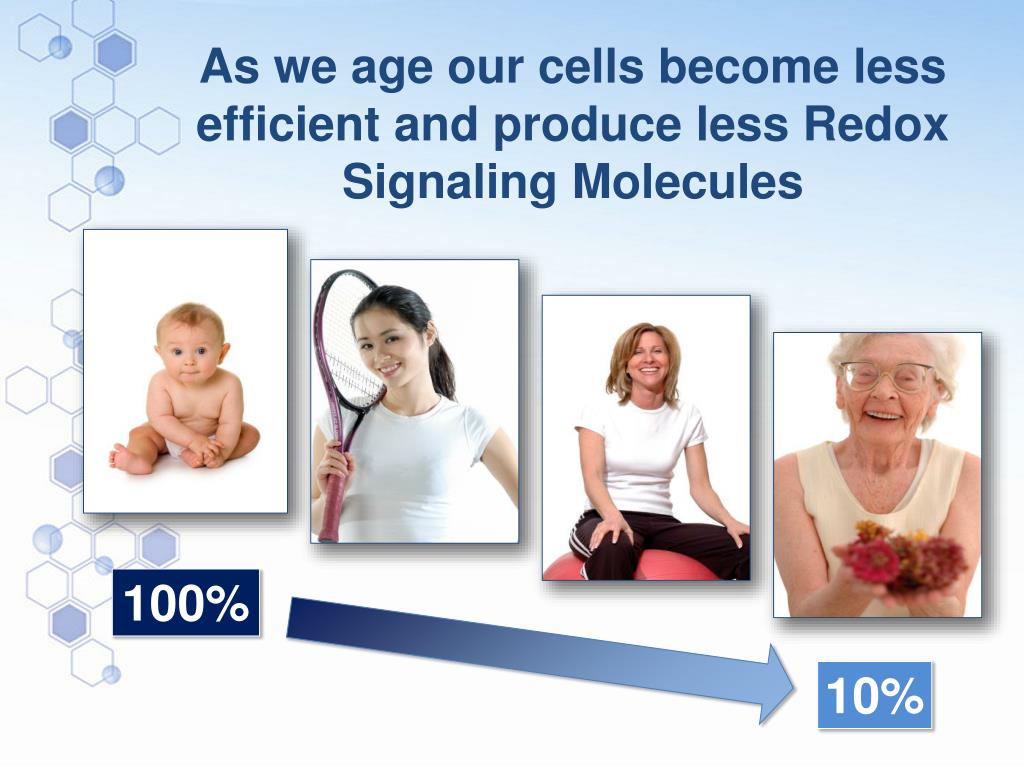 As we age our cells become less efficient and produce less Redox Signaling Molecules

100%

10%